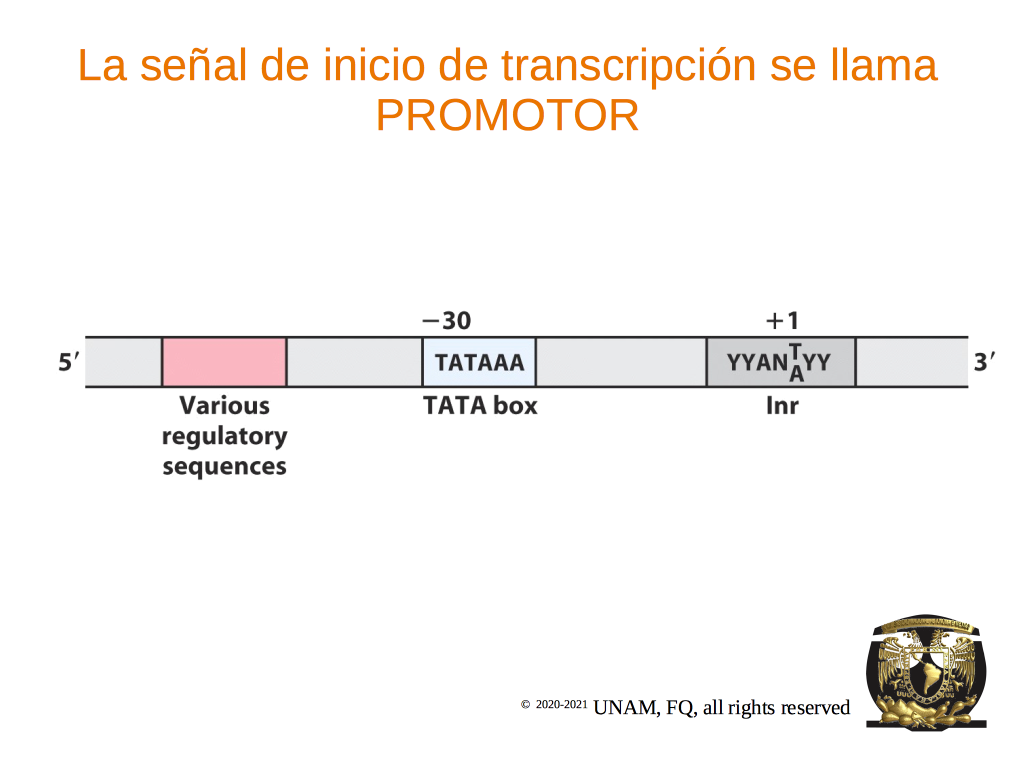 La señal de inicio de transcripción se llama PROMOTOR

−30

+1

5′

TATAAA

YYAN$\frac{T}{A}$YY

3′

Various regulatory sequences

TATA box

Inr

© 2020-2021 UNAM, FQ, all rights reserved